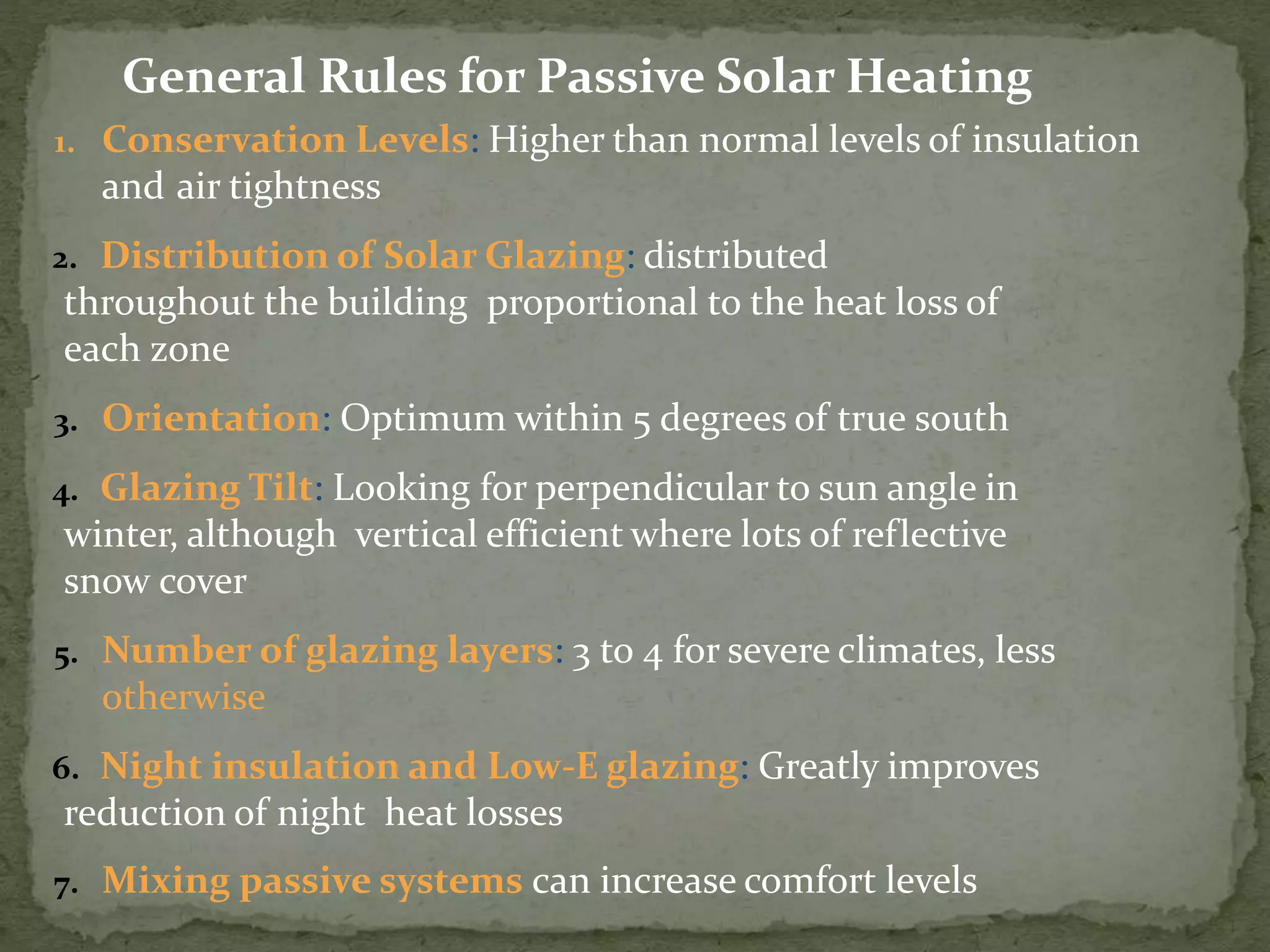 General Rules for Passive Solar Heating

1. Conservation Levels: Higher than normal levels of insulation and air tightness

2. Distribution of Solar Glazing: distributed throughout the building proportional to the heat loss of each zone

3. Orientation: Optimum within 5 degrees of true south

4. Glazing Tilt: Looking for perpendicular to sun angle in winter, although vertical efficient where lots of reflective snow cover

5. Number of glazing layers: 3 to 4 for severe climates, less otherwise

6. Night insulation and Low-E glazing: Greatly improves reduction of night heat losses

7. Mixing passive systems can increase comfort levels